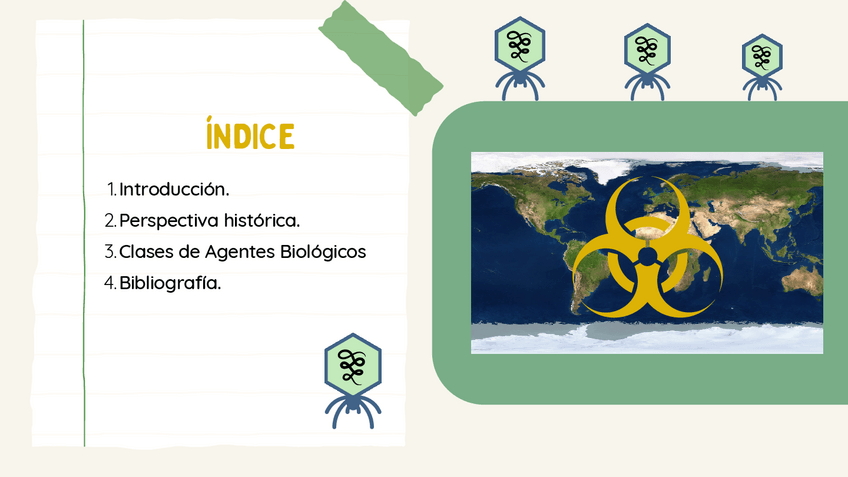 ÍNDICE

1. Introducción.
2. Perspectiva histórica.
3. Clases de Agentes Biológicos
4. Bibliografía.